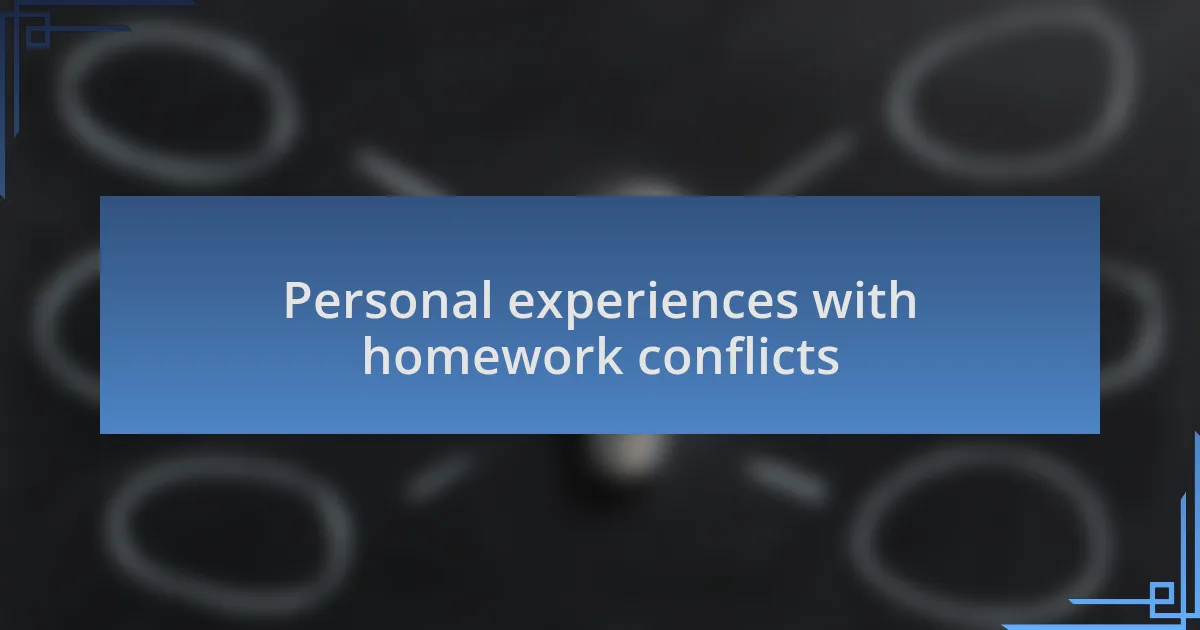 Personal experiences with homework conflicts